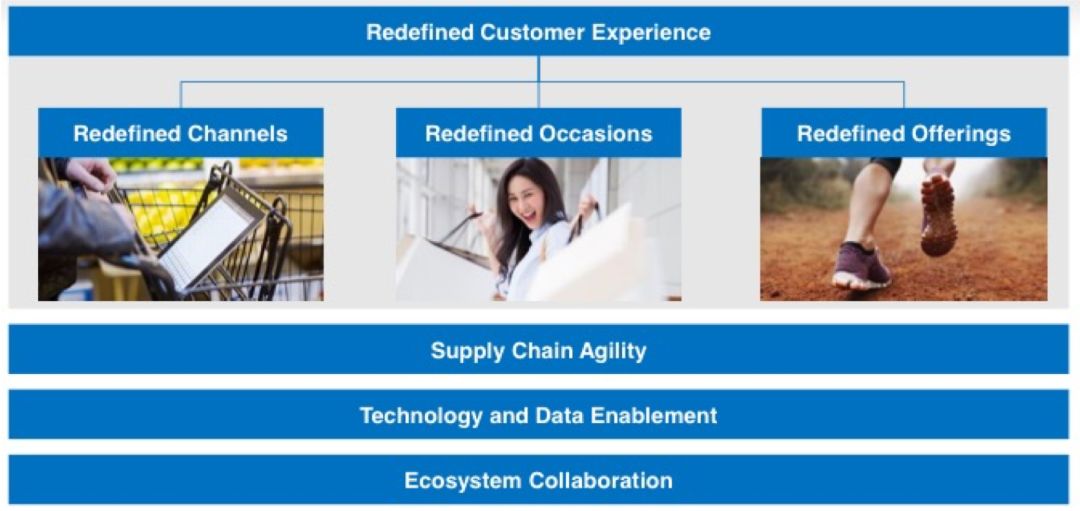 Redefined Customer Experience

Redefined Channels

Redefined Occasions

Redefined Offerings

Supply Chain Agility

Technology and Data Enablement

Ecosystem Collaboration